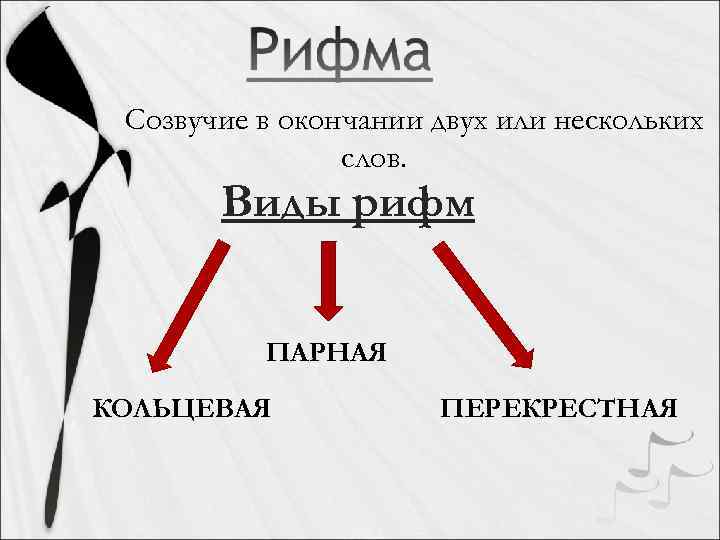 Рифма

Созвучие в окончании двух или нескольких слов.

Виды рифм

ПАРНАЯ

КОЛЬЦЕВАЯ

ПЕРЕКРЕСТНАЯ